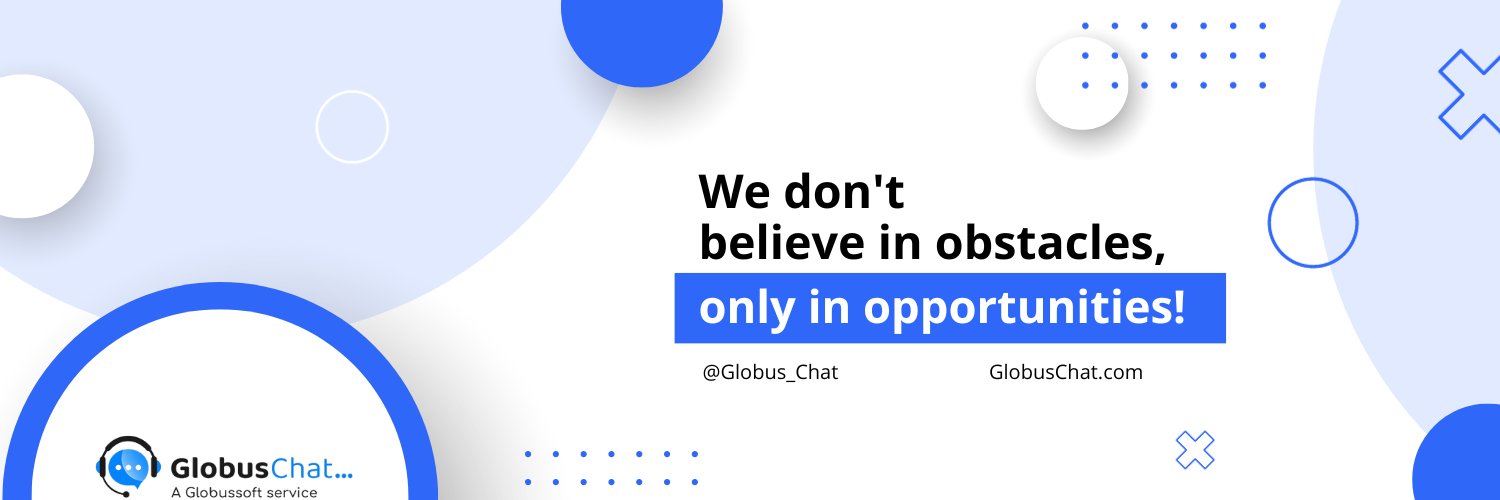 We don't believe in obstacles, only in opportunities!

@Globus_Chat GlobusChat.com

GlobusChat...
A Globussoft service